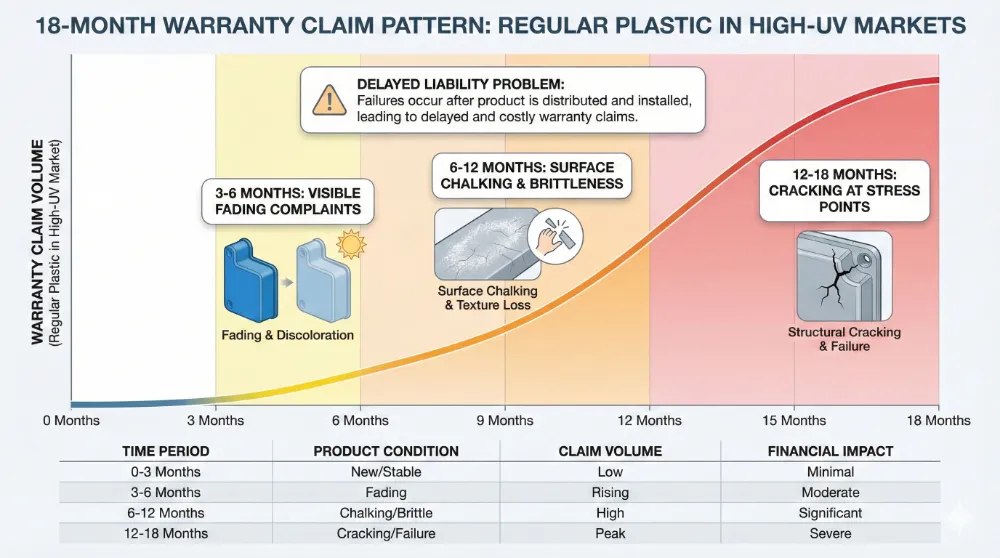 18-MONTH WARRANTY CLAIM PATTERN: REGULAR PLASTIC IN HIGH-UV MARKETS

WARRANTY CLAIM VOLUME
(Regular Plastic in High-UV Market)

DELAYED LIABILITY PROBLEM:
Failures occur after product is distributed and installed, leading to delayed and costly warranty claims.

3-6 MONTHS: VISIBLE FADING COMPLAINTS

Fading & Discoloration

6-12 MONTHS: SURFACE CHALKING & BRITTLENESS

Surface Chalking & Texture Loss

12-18 MONTHS: CRACKING AT STRESS POINTS

Structural Cracking & Failure

0 Months
3 Months
6 Months
9 Months
12 Months
15 Months
18 Months

| TIME PERIOD | PRODUCT CONDITION | CLAIM VOLUME | FINANCIAL IMPACT |
|---|---|---|---|
| 0-3 Months | New/Stable | Low | Minimal |
| 3-6 Months | Fading | Rising | Moderate |
| 6-12 Months | Chalking/Brittle | High | Significant |
| 12-18 Months | Cracking/Failure | Peak | Severe |